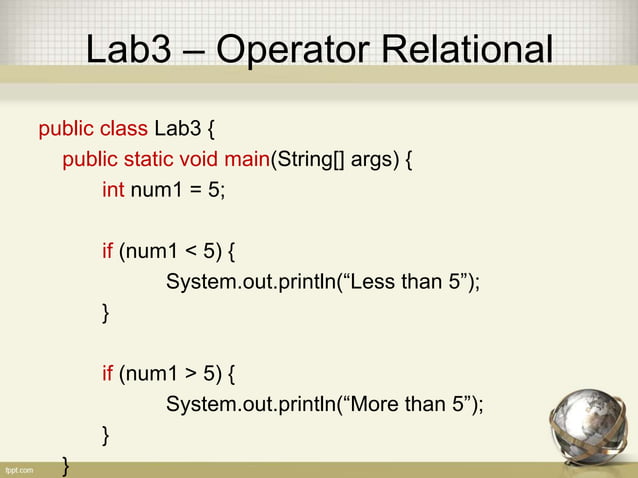 Lab3 – Operator Relational

public class Lab3 {
public static void main(String[] args) {
int num1 = 5;

if (num1 < 5) {
System.out.println(“Less than 5”);
}

if (num1 > 5) {
System.out.println(“More than 5”);
}
}

fppt.com